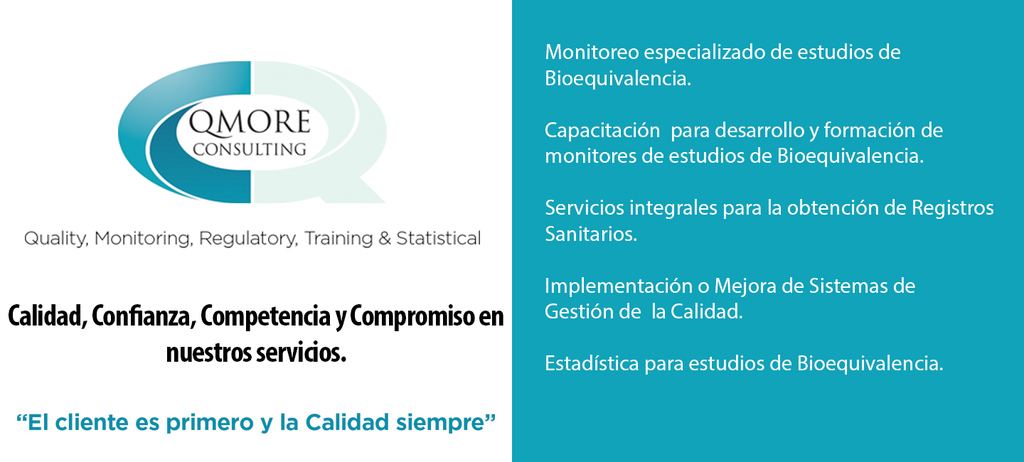 QMORE
CONSULTING

Quality, Monitoring, Regulatory, Training & Statistical

Calidad, Confianza, Competencia y Compromiso en nuestros servicios.

“El cliente es primero y la Calidad siempre”

Monitoreo especializado de estudios de Bioequivalencia.

Capacitación para desarrollo y formación de monitores de estudios de Bioequivalencia.

Servicios integrales para la obtención de Registros Sanitarios.

Implementación o Mejora de Sistemas de Gestión de la Calidad.

Estadística para estudios de Bioequivalencia.